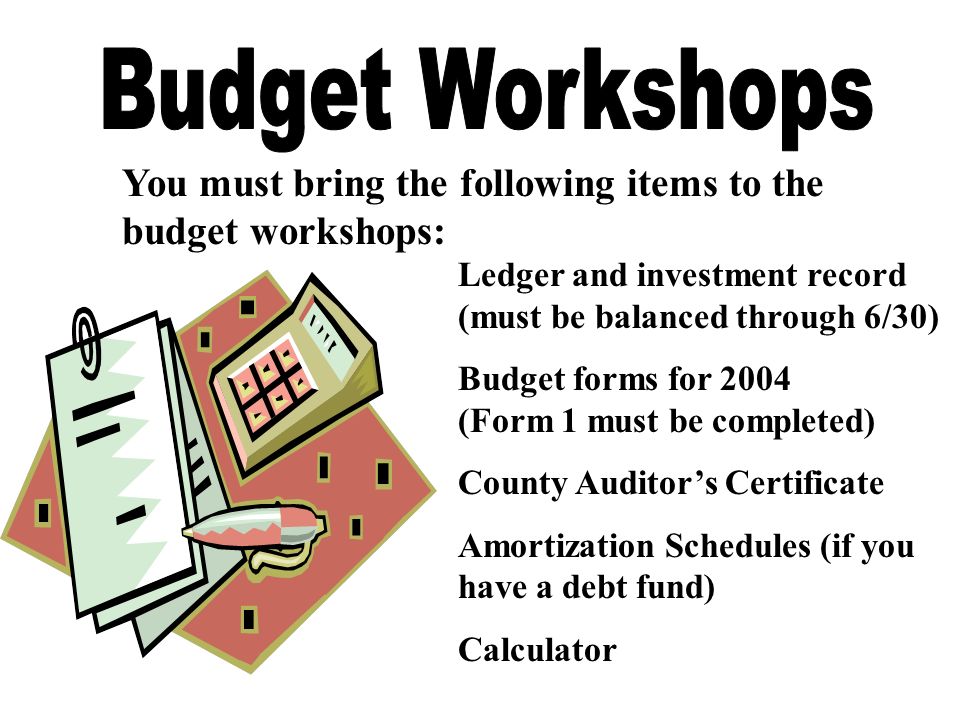 Budget Workshops

You must bring the following items to the budget workshops:

Ledger and investment record (must be balanced through 6/30)

Budget forms for 2004 (Form 1 must be completed)

County Auditor's Certificate

Amortization Schedules (if you have a debt fund)

Calculator